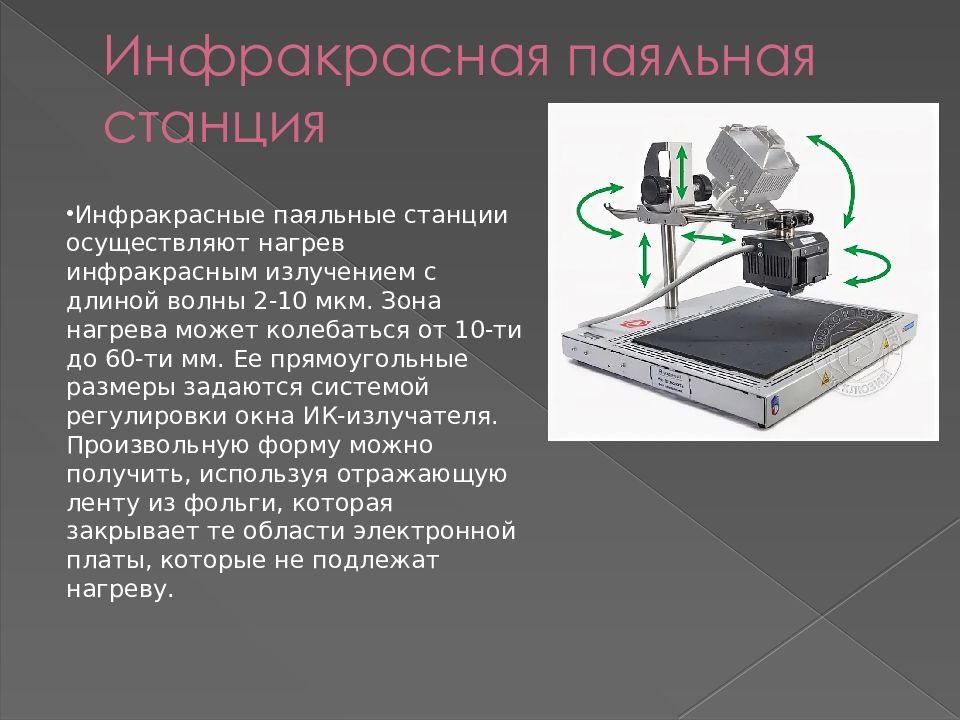 Инфракрасная паяльная станция

•Инфракрасные паяльные станции осуществляют нагрев инфракрасным излучением с длиной волны 2-10 мкм. Зона нагрева может колебаться от 10-ти до 60-ти мм. Ее прямоугольные размеры задаются системой регулировки окна ИК-излучателя. Произвольную форму можно получить, используя отражающую ленту из фольги, которая закрывает те области электронной платы, которые не подлежат нагреву.